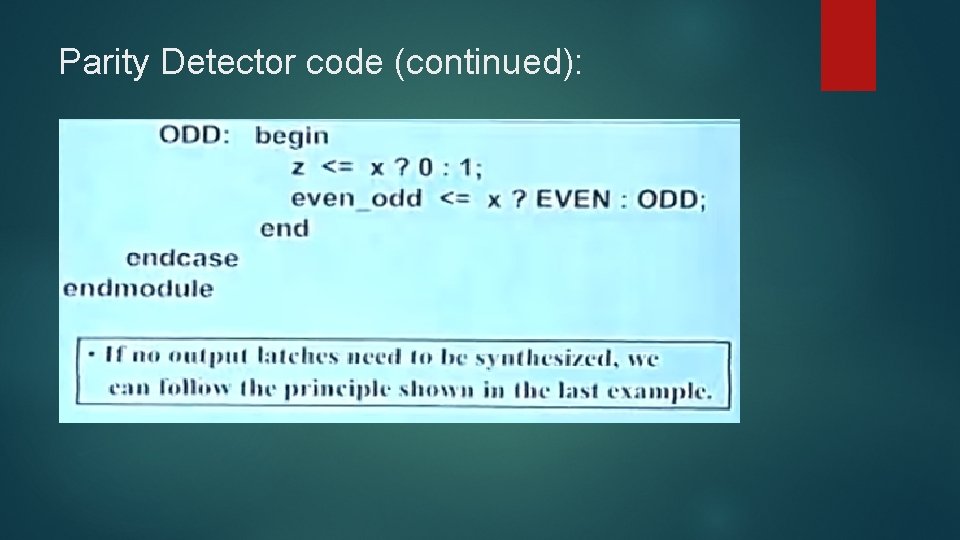 Parity Detector code (continued):

ODD: begin
z <= x ? 0 : 1;
even_odd <= x ? EVEN : ODD;
end
endcase
endmodule

• If no output latches need to be synthesized, we can follow the principle shown in the last example.